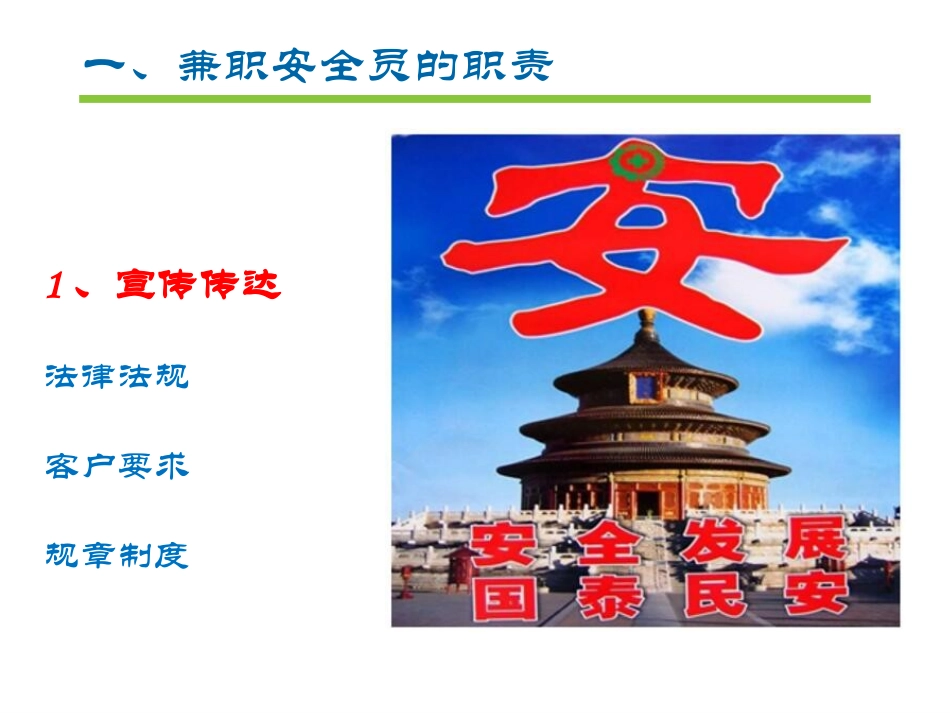 一、兼职安全员的职责

1、宣传传达

法律法规

客户要求

规章制度

安

安全发展
国泰民安